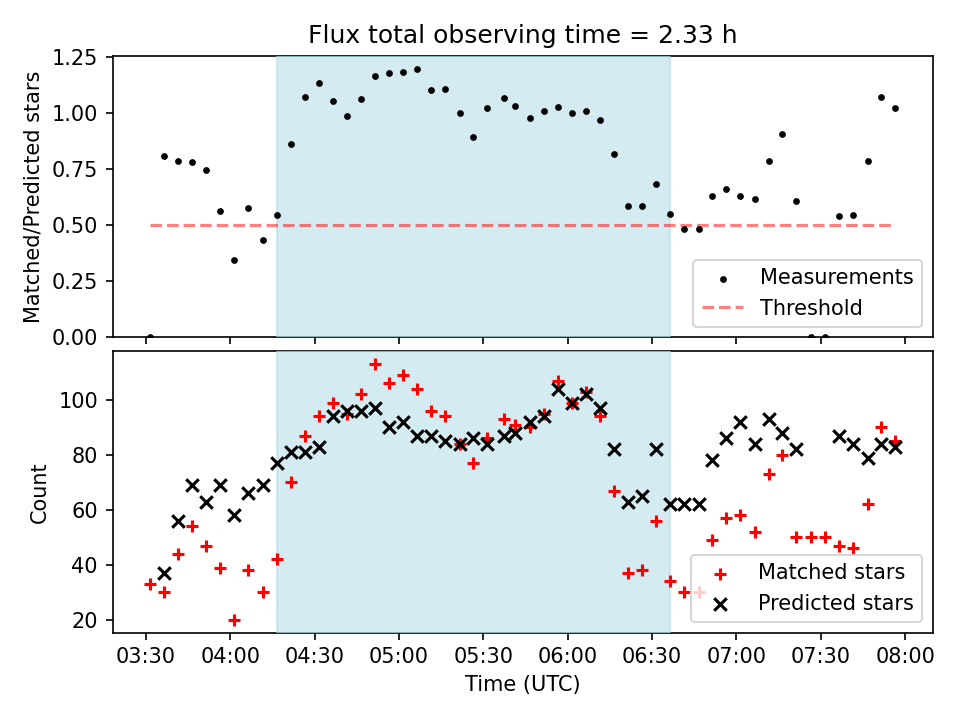 Flux total observing time = 2.33 h

Matched/Predicted stars

1.25
1.00
0.75
0.50
0.25
0.00

Measurements
Threshold

Count

100
80
60
40
20

Matched stars
Predicted stars

03:30 04:00 04:30 05:00 05:30 06:00 06:30 07:00 07:30 08:00

Time (UTC)